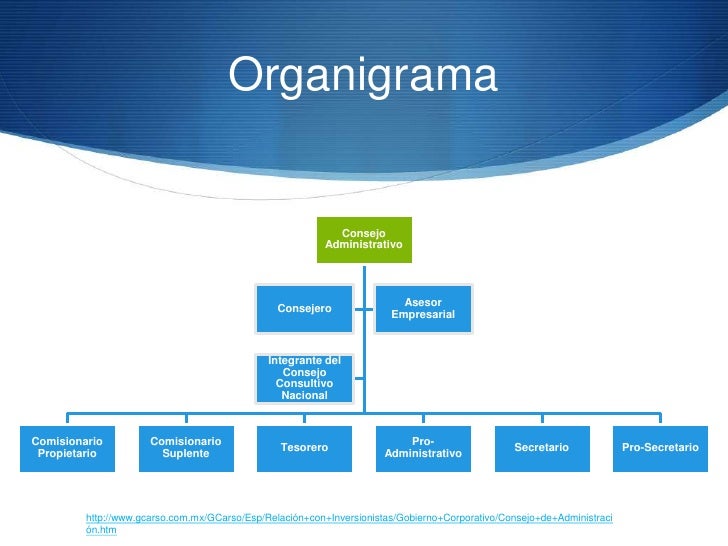 Organigrama

Consejo Administrativo

Consejero

Asesor Empresarial

Integrante del Consejo Consultivo Nacional

Comisionario Propietario

Comisionario Suplente

Tesorero

Pro-Administrativo

Secretario

Pro-Secretario

http://www.gcarso.com.mx/GCarso/Esp/Relación+con+Inversionistas/Gobierno+Corporativo/Consejo+de+Administración.htm